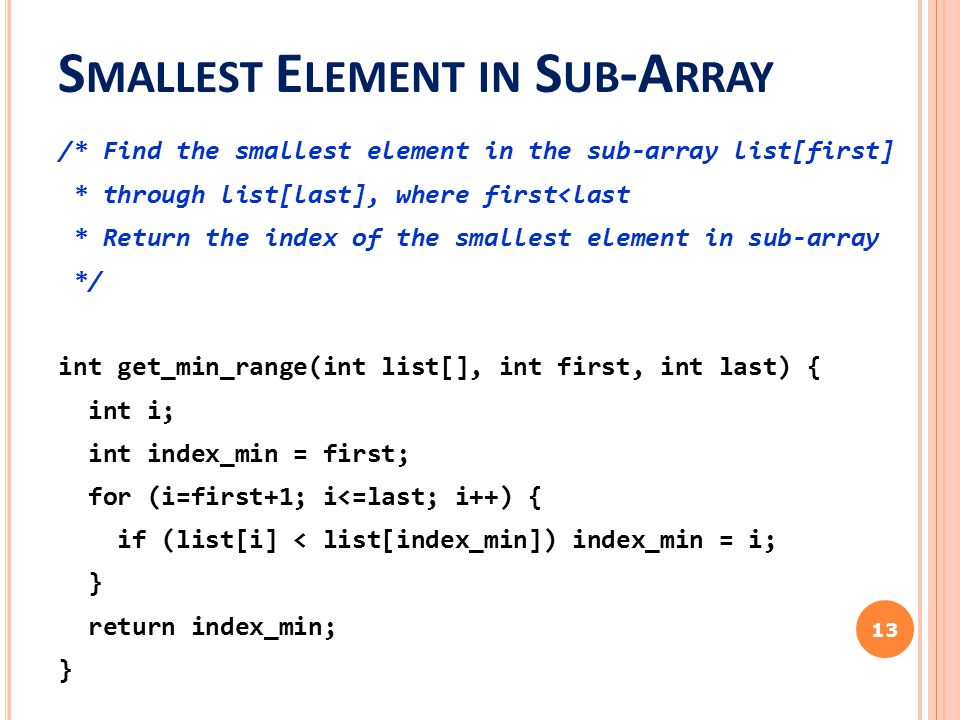 SMALLEST ELEMENT IN SUB-ARRAY

/* Find the smallest element in the sub-array list[first]
 * through list[last], where first<last
 * Return the index of the smallest element in sub-array
 */

int get_min_range(int list[], int first, int last) {
  int i;
  int index_min = first;
  for (i=first+1; i<=last; i++) {
    if (list[i] < list[index_min]) index_min = i;
  }
  return index_min;
}

13